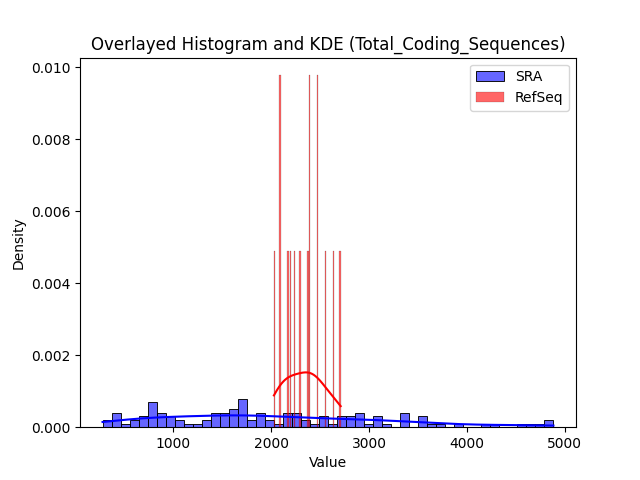 Overlayed Histogram and KDE (Total_Coding_Sequences)

SRA
RefSeq

Density

0.010
0.008
0.006
0.004
0.002
0.000

1000
2000
3000
4000
5000

Value